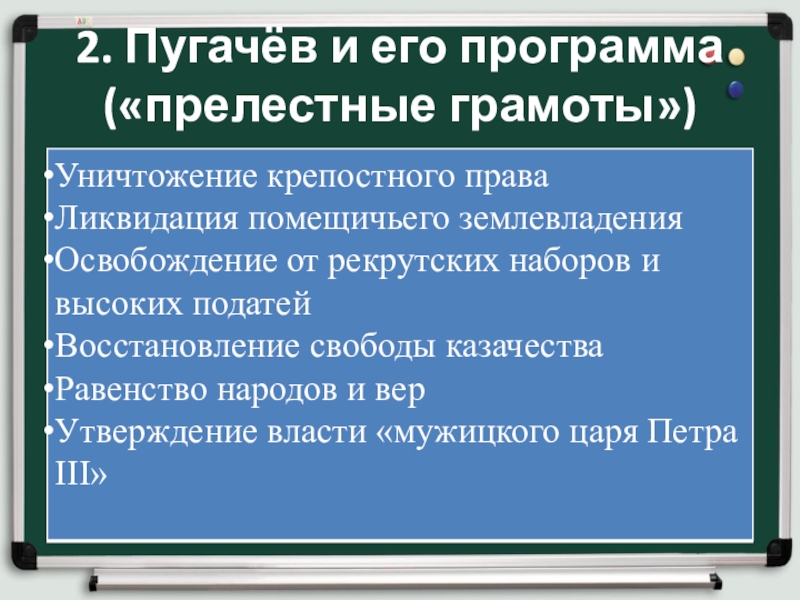 2. Пугачёв и его программа («прелестные грамоты»)

•Уничтожение крепостного права
•Ликвидация помещичьего землевладения
•Освобождение от рекрутских наборов и высоких податей
•Восстановление свободы казачества
•Равенство народов и вер
•Утверждение власти «мужицкого царя Петра III»